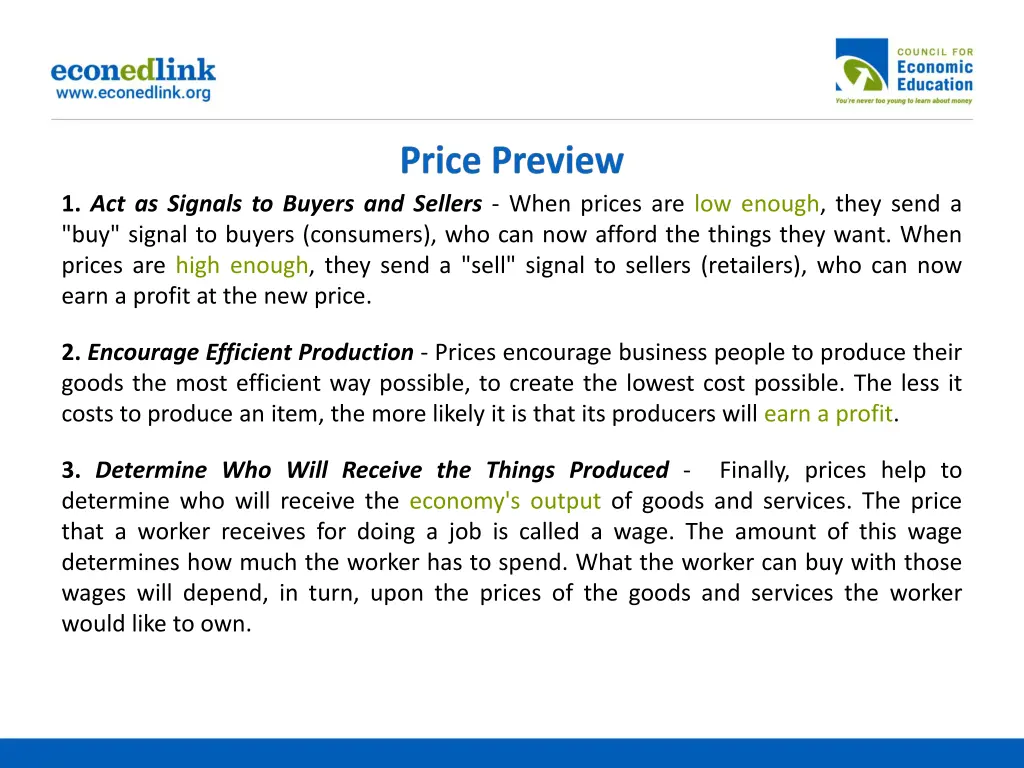 econedlink
www.econedlink.org

COUNCIL FOR
Economic
Education
You're never too young to learn about money

Price Preview

1. Act as Signals to Buyers and Sellers - When prices are low enough, they send a "buy" signal to buyers (consumers), who can now afford the things they want. When prices are high enough, they send a "sell" signal to sellers (retailers), who can now earn a profit at the new price.

2. Encourage Efficient Production - Prices encourage business people to produce their goods the most efficient way possible, to create the lowest cost possible. The less it costs to produce an item, the more likely it is that its producers will earn a profit.

3. Determine Who Will Receive the Things Produced - Finally, prices help to determine who will receive the economy's output of goods and services. The price that a worker receives for doing a job is called a wage. The amount of this wage determines how much the worker has to spend. What the worker can buy with those wages will depend, in turn, upon the prices of the goods and services the worker would like to own.